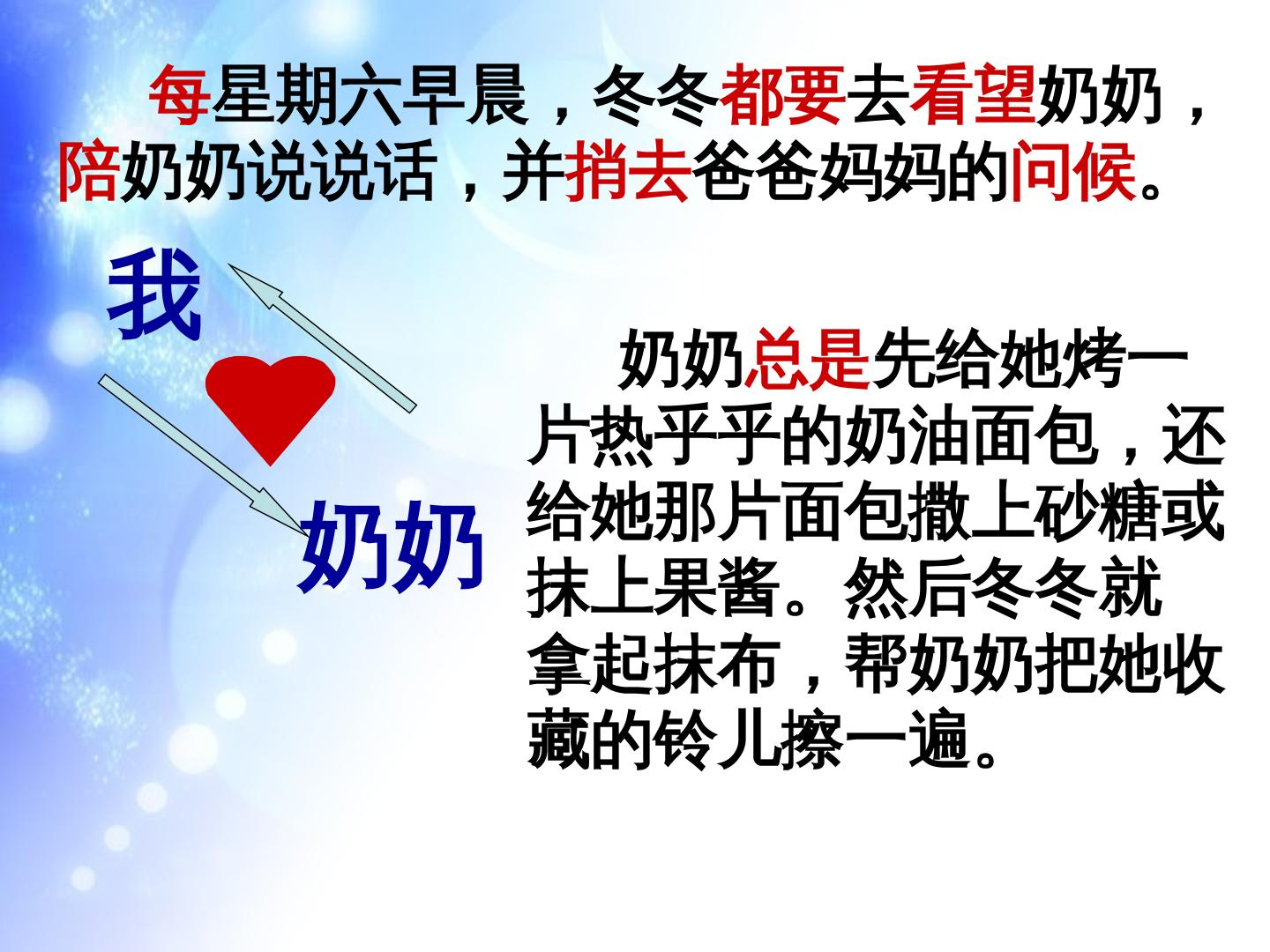 每星期六早晨，冬冬都要去看望奶奶，陪奶奶说说话，并捎去爸爸妈妈的问候。

我

奶奶

奶奶总是先给她烤一片热乎乎的奶油面包，还给她那片面包撒上砂糖或抹上果酱。然后冬冬就拿起抹布，帮奶奶把她收藏的铃儿擦一遍。